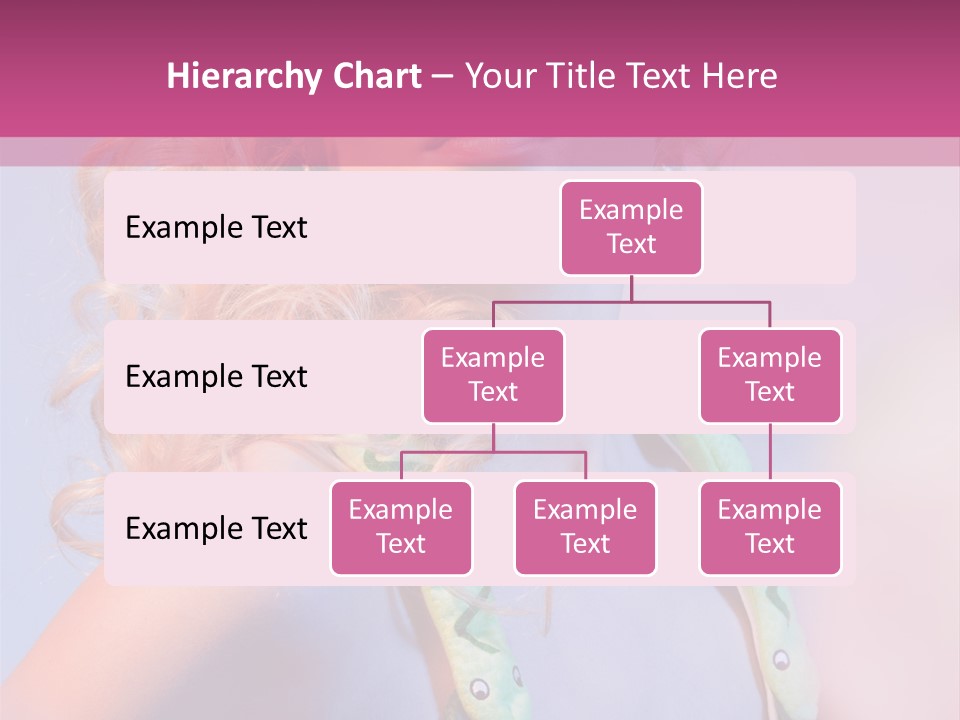 Hierarchy Chart – Your Title Text Here

Example Text

Example Text

Example Text

Example Text

Example Text

Example Text

Example Text

Example Text

Example Text